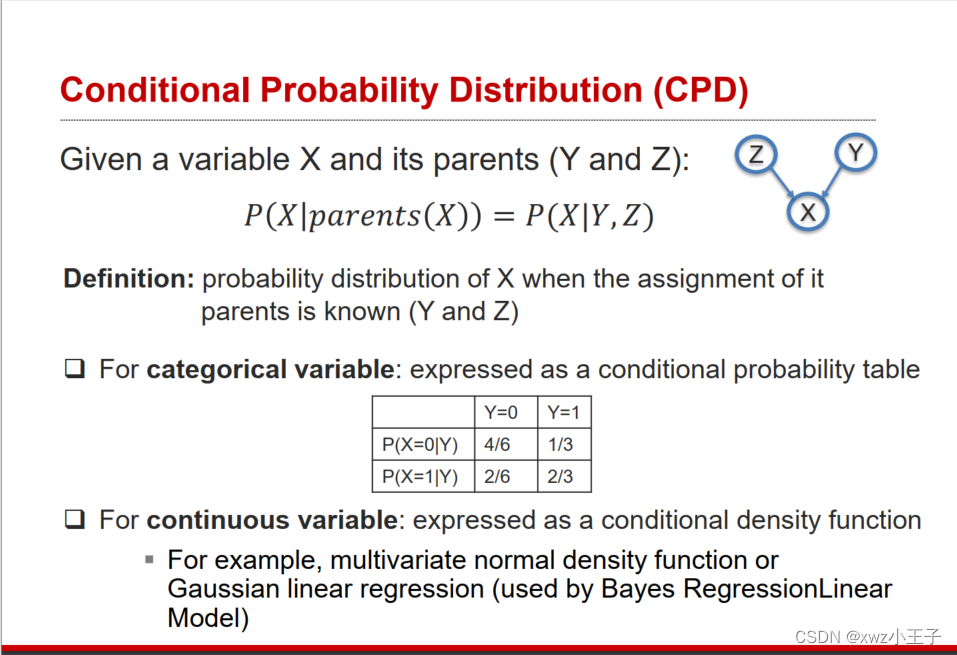 Conditional Probability Distribution (CPD)

Given a variable X and its parents (Y and Z):

Z Y X

$P(X|parents(X)) = P(X|Y,Z)$

Definition: probability distribution of X when the assignment of it parents is known (Y and Z)

❑ For categorical variable: expressed as a conditional probability table

| | Y=0 | Y=1 |
|---|---|---|
| P(X=0\|Y) | 4/6 | 1/3 |
| P(X=1\|Y) | 2/6 | 2/3 |

❑ For continuous variable: expressed as a conditional density function

▪ For example, multivariate normal density function or Gaussian linear regression (used by Bayes RegressionLinear Model)

CSDN @xwz小王子